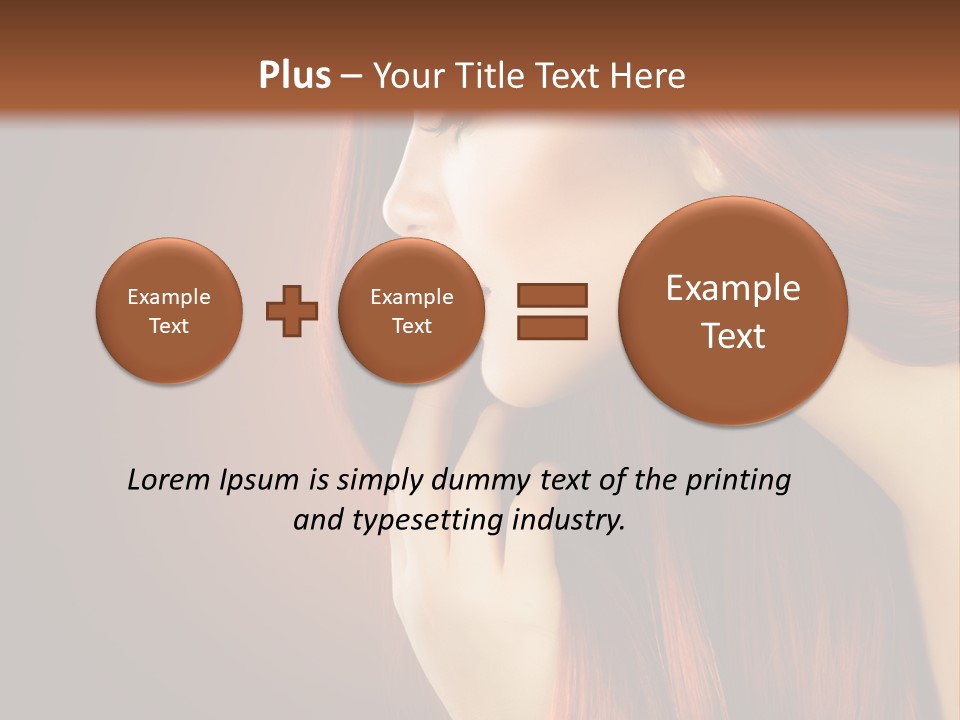 Plus – Your Title Text Here

Example Text

Example Text

Example Text

Lorem Ipsum is simply dummy text of the printing and typesetting industry.